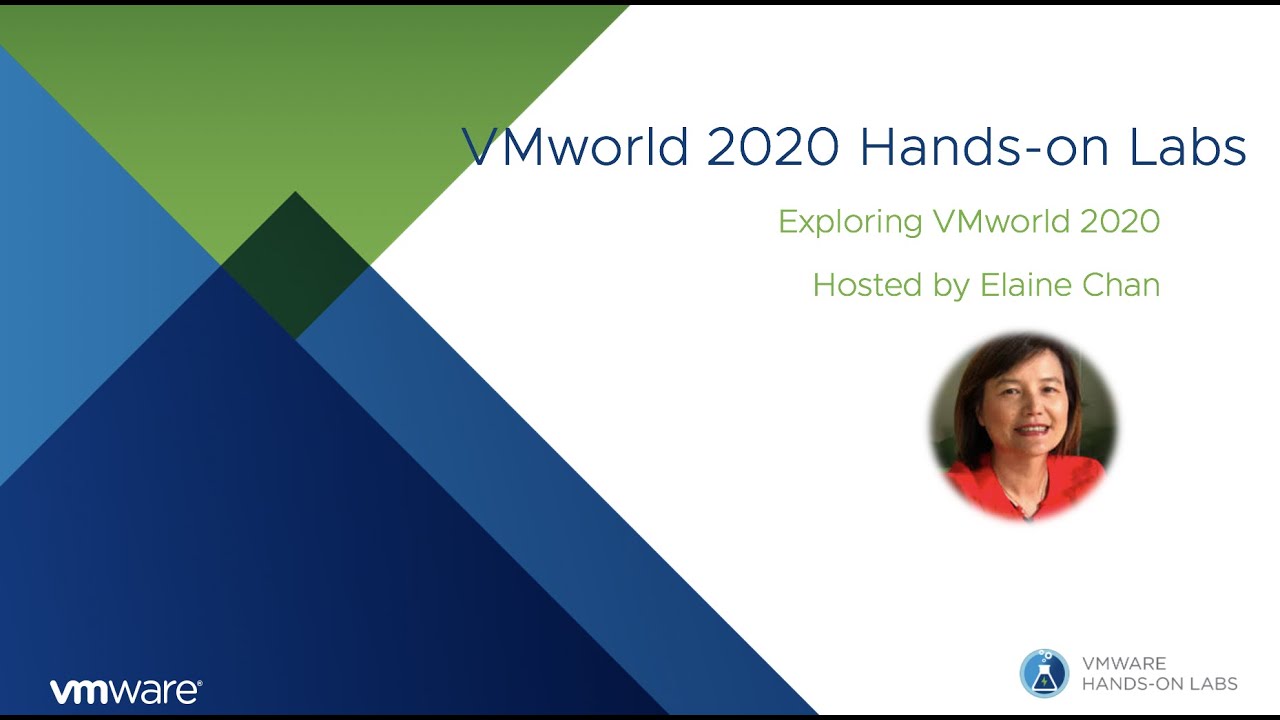 VMworld 2020 Hands-on Labs

Exploring VMworld 2020

Hosted by Elaine Chan

vmware®

VMWARE
HANDS-ON LABS